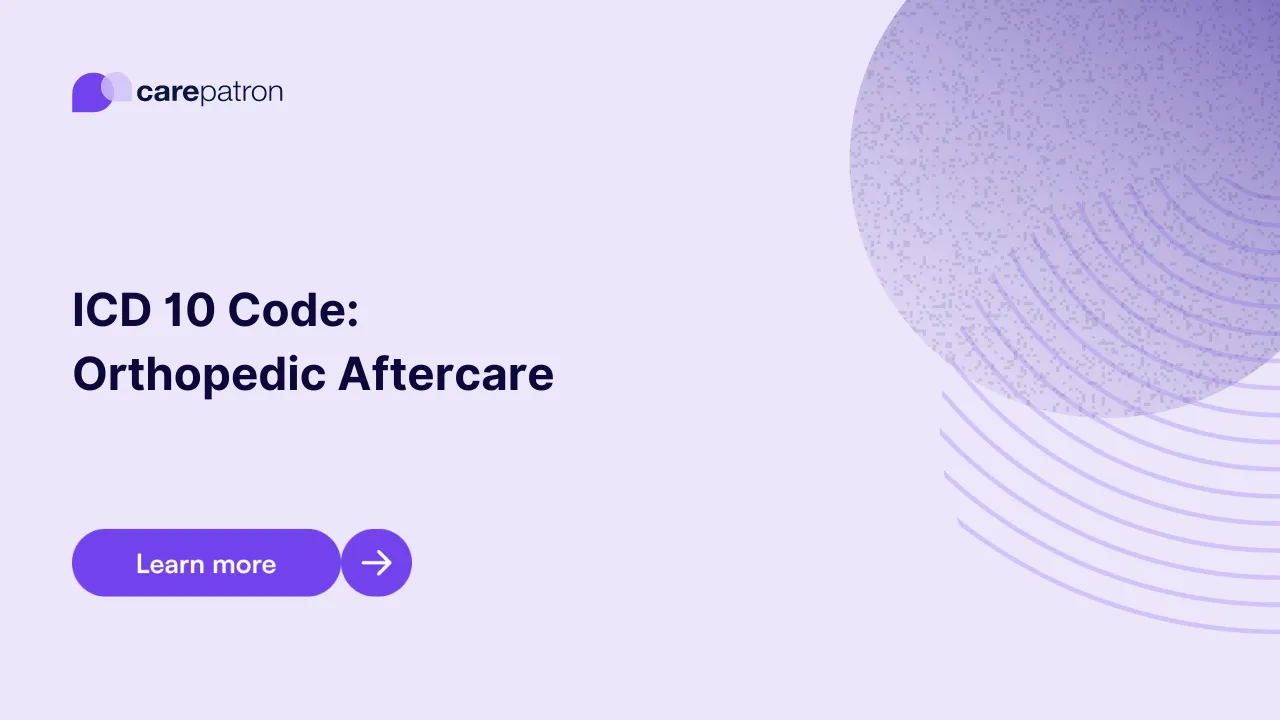 carepatron

ICD 10 Code:
Orthopedic Aftercare

Learn more